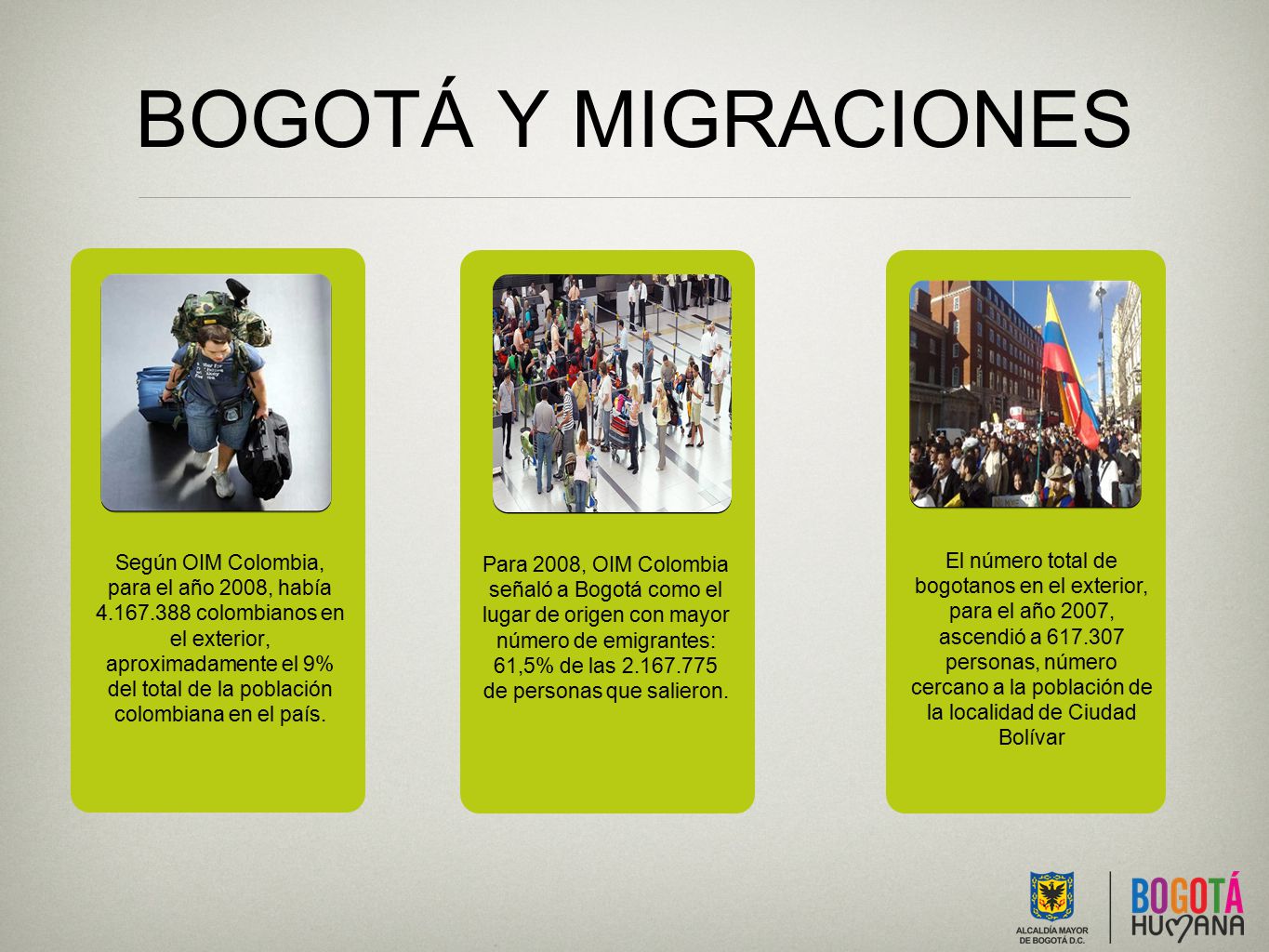 BOGOTÁ Y MIGRACIONES

Según OIM Colombia, para el año 2008, había 4.167.388 colombianos en el exterior, aproximadamente el 9% del total de la población colombiana en el país.

Para 2008, OIM Colombia señaló a Bogotá como el lugar de origen con mayor número de emigrantes: 61,5% de las 2.167.775 de personas que salieron.

El número total de bogotanos en el exterior, para el año 2007, ascendió a 617.307 personas, número cercano a la población de la localidad de Ciudad Bolívar

ALCALDÍA MAYOR DE BOGOTÁ D.C.

BOGOTÁ HUMANA